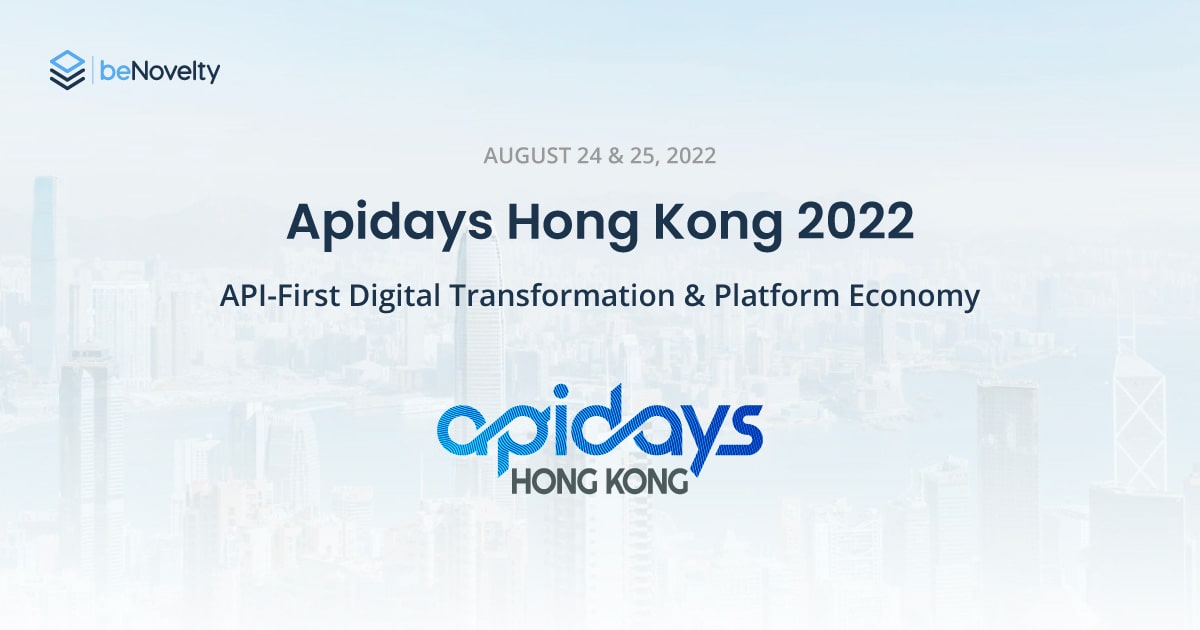 beNovelty

AUGUST 24 & 25, 2022

Apidays Hong Kong 2022

API-First Digital Transformation & Platform Economy

apidays
HONG KONG